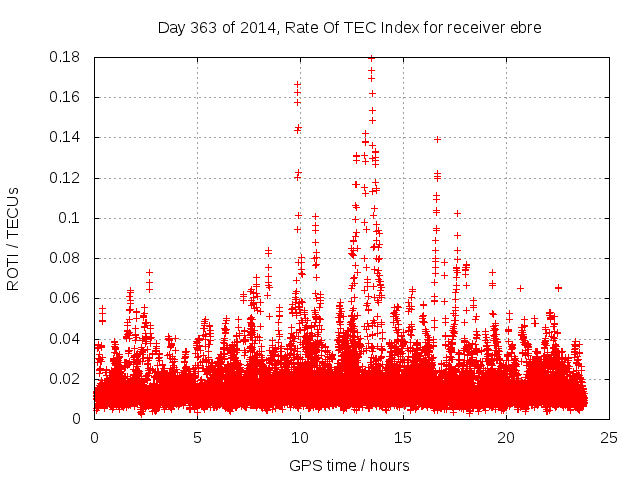 Day 363 of 2014, Rate Of TEC Index for receiver ebre

ROTI / TECUs

0.18
0.16
0.14
0.12
0.1
0.08
0.06
0.04
0.02
0

0
5
10
15
20
25

GPS time / hours